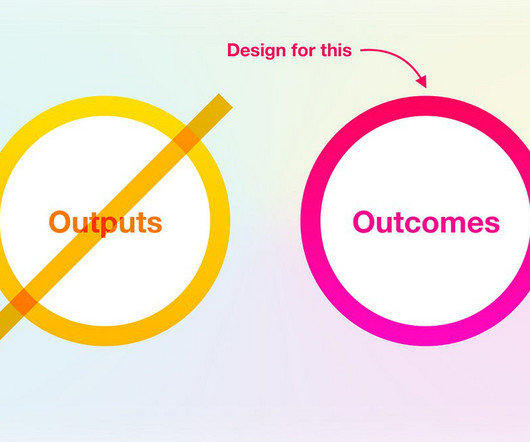 Design for this

Outputs

Outcomes